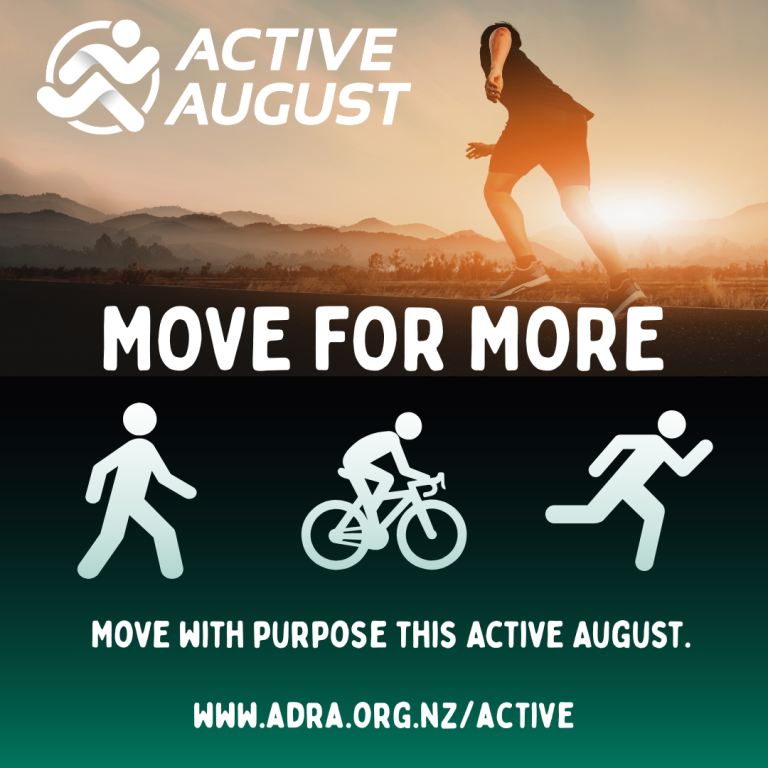 ACTIVE AUGUST

MOVE FOR MORE

MOVE WITH PURPOSE THIS ACTIVE AUGUST.

WWW.ADRA.ORG.NZ/ACTIVE